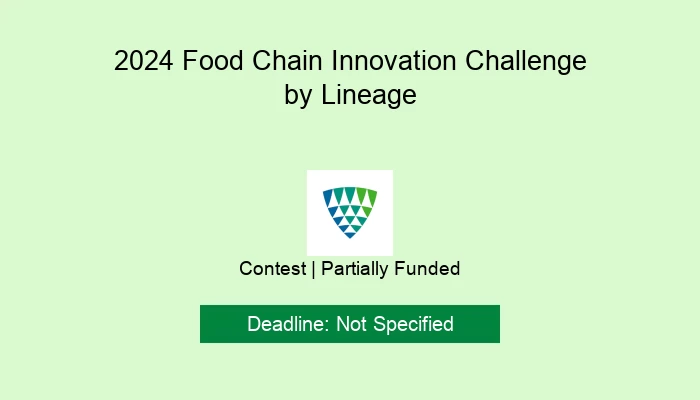 2024 Food Chain Innovation Challenge by Lineage

Contest | Partially Funded

Deadline: Not Specified